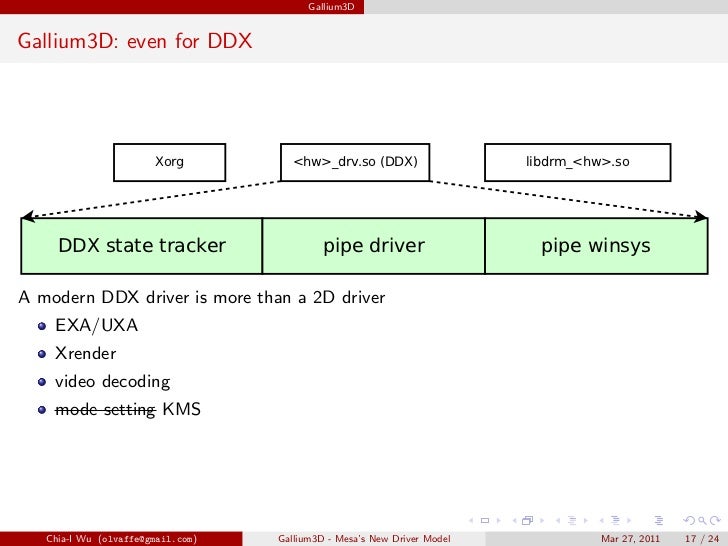 Gallium3D

Gallium3D: even for DDX

Xorg

<hw>_drv.so (DDX)

libdrm_<hw>.so

DDX state tracker

pipe driver

pipe winsys

A modern DDX driver is more than a 2D driver

- EXA/UXA
- Xrender
- video decoding
- ~~mode setting~~ KMS

Chia-I Wu (olvaffe@gmail.com)

Gallium3D - Mesa's New Driver Model

Mar 27, 2011

17 / 24